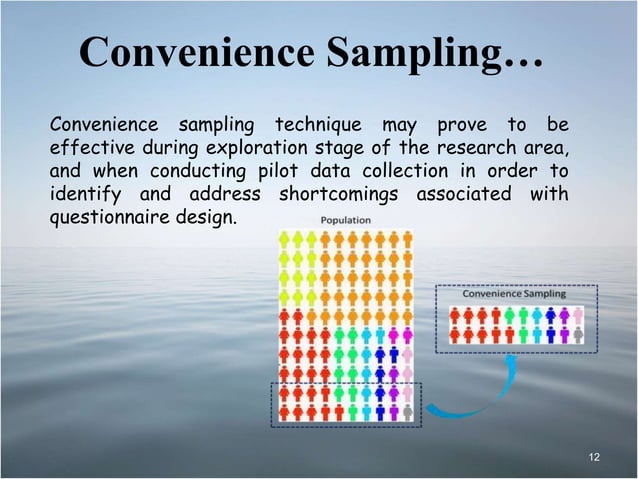 Convenience Sampling…

Convenience sampling technique may prove to be effective during exploration stage of the research area, and when conducting pilot data collection in order to identify and address shortcomings associated with questionnaire design.

Population

Convenience Sampling

12